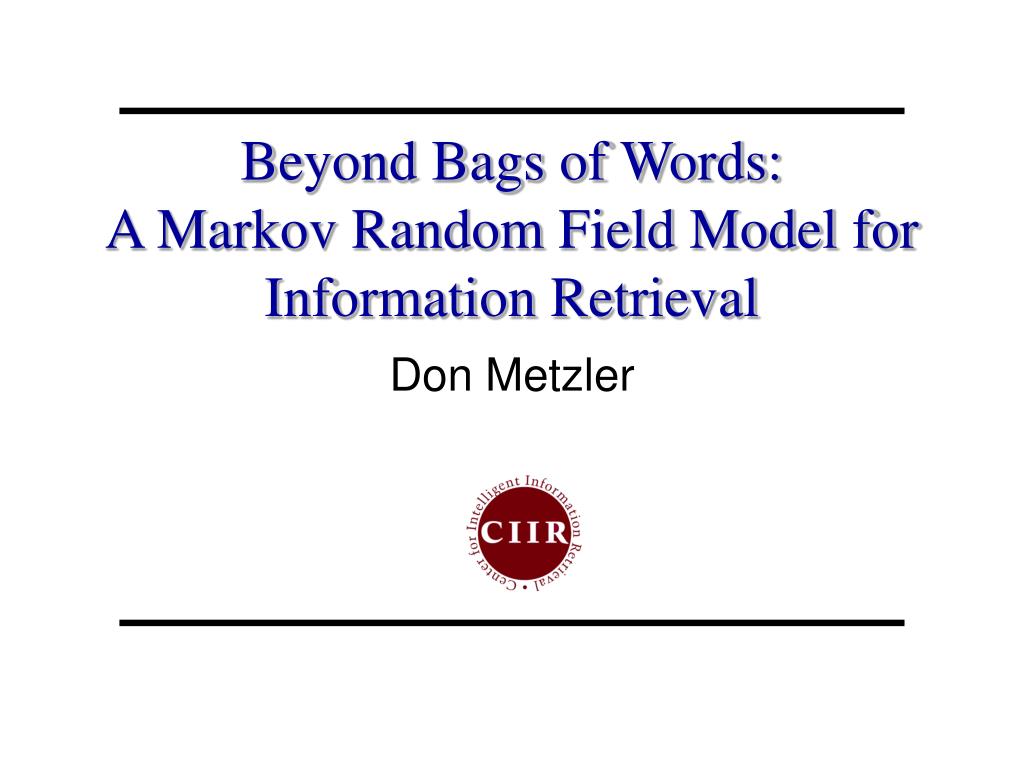 Beyond Bags of Words:
A Markov Random Field Model for Information Retrieval

Don Metzler

Center for Intelligent Information Retrieval •
CIIR